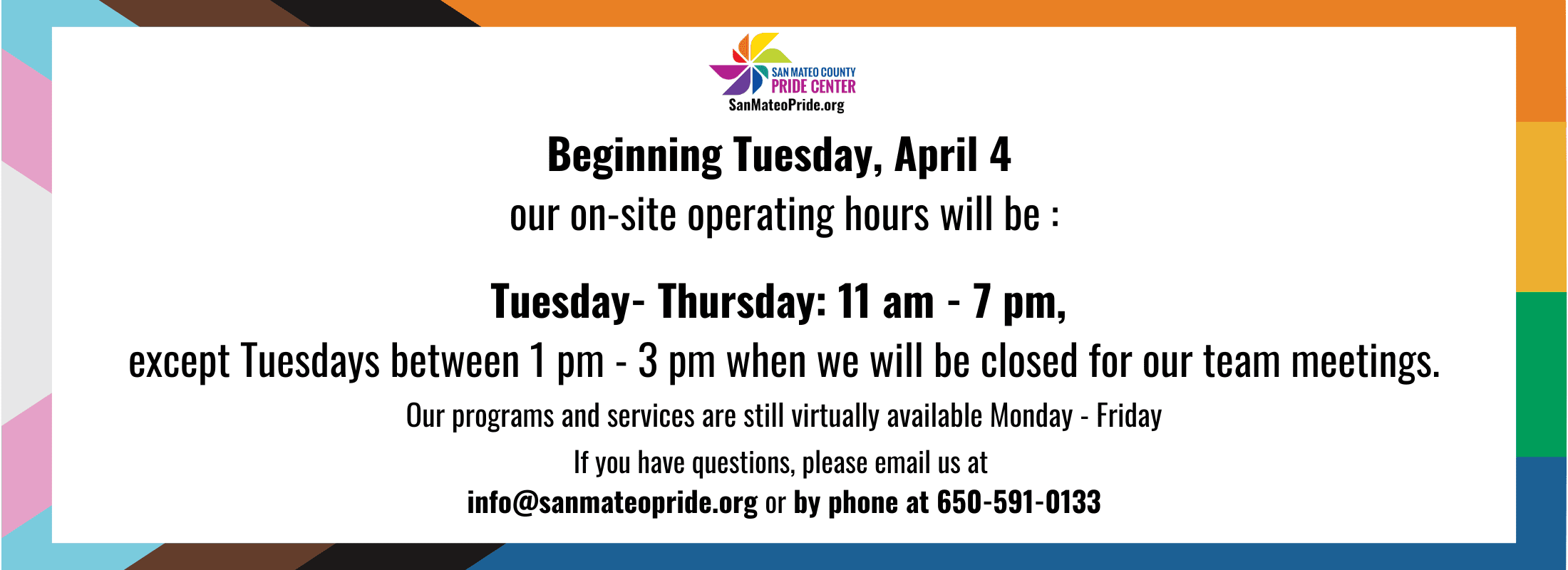 SAN MATEO COUNTY
PRIDE CENTER
SanMateoPride.org

Beginning Tuesday, April 4
our on-site operating hours will be :

Tuesday- Thursday: 11 am - 7 pm,
except Tuesdays between 1 pm - 3 pm when we will be closed for our team meetings.

Our programs and services are still virtually available Monday - Friday

If you have questions, please email us at
info@sanmateopride.org or by phone at 650-591-0133